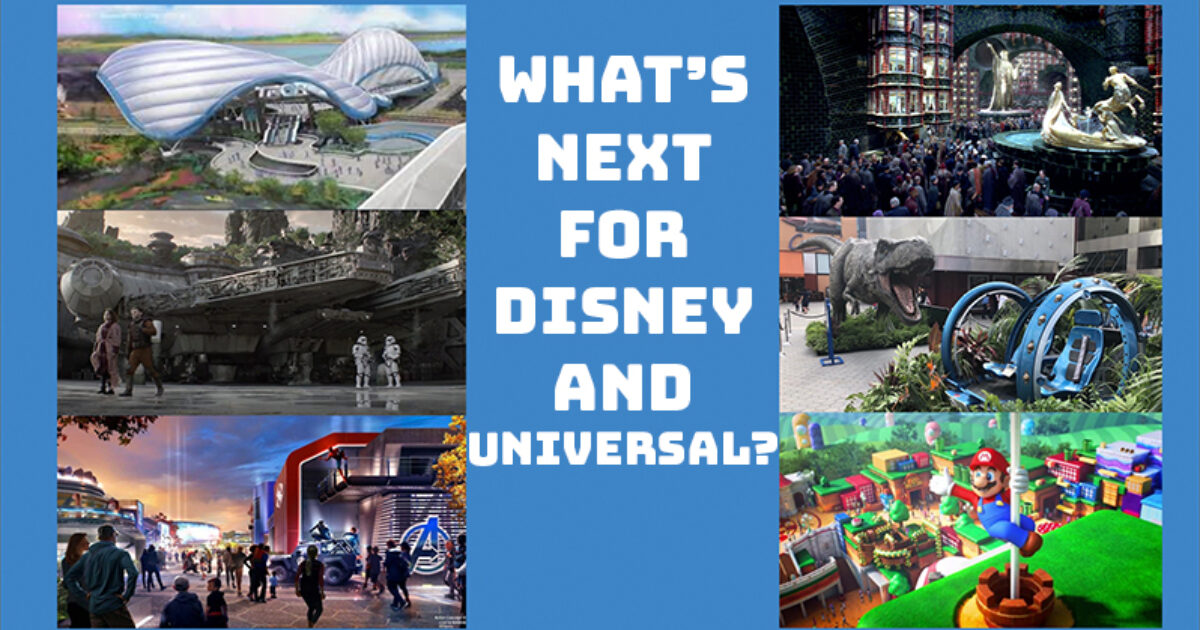 WHAT'S NEXT FOR DISNEY AND UNIVERSAL?